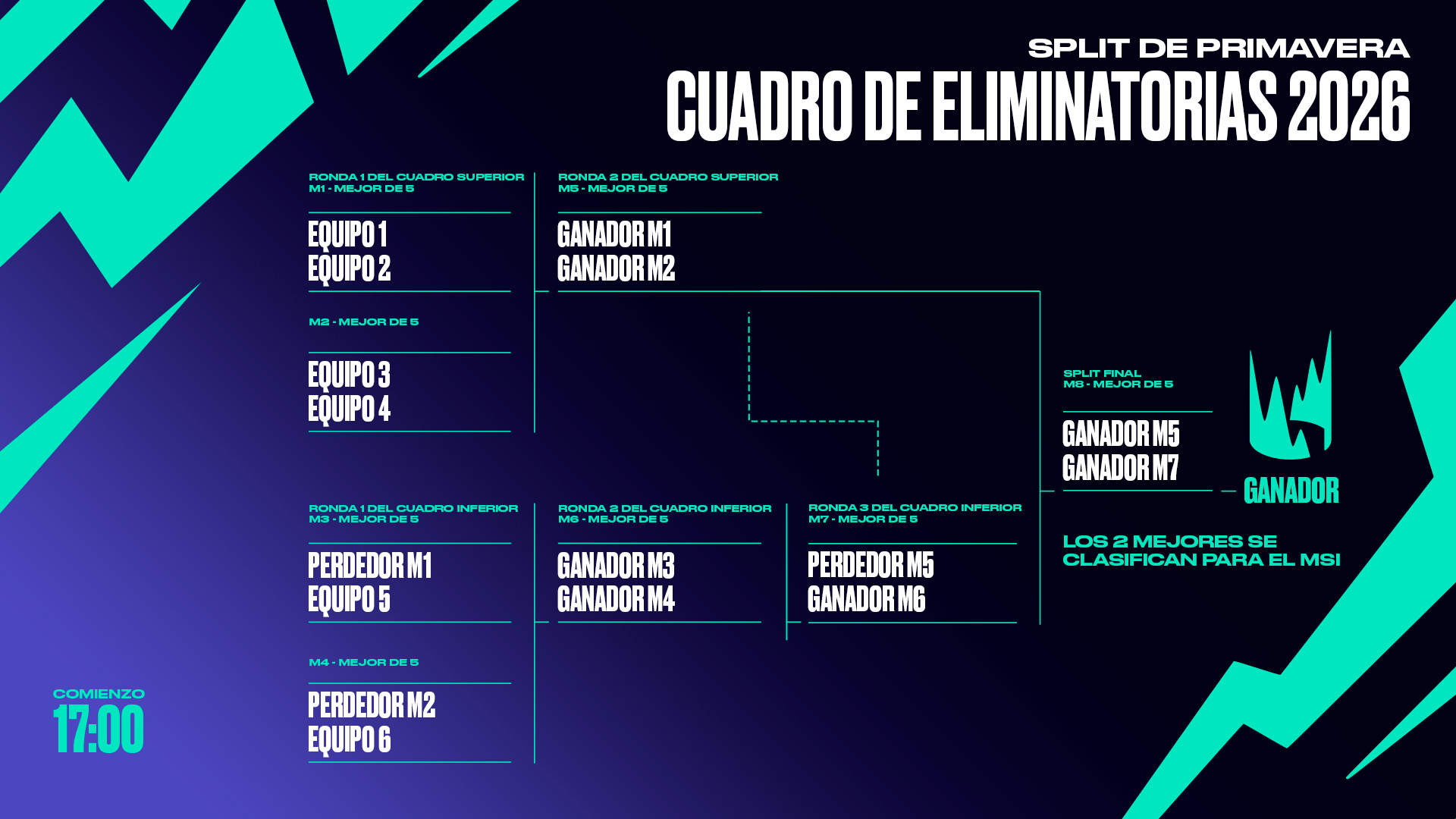 SPLIT DE PRIMAVERA
CUADRO DE ELIMINATORIAS 2026

RONDA 1 DEL CUADRO SUPERIOR
M1 - MEJOR DE 5

EQUIPO 1
EQUIPO 2

M2 - MEJOR DE 5

EQUIPO 3
EQUIPO 4

RONDA 2 DEL CUADRO SUPERIOR
M5 - MEJOR DE 5

GANADOR M1
GANADOR M2

RONDA 1 DEL CUADRO INFERIOR
M3 - MEJOR DE 5

PERDEDOR M1
EQUIPO 5

M4 - MEJOR DE 5

PERDEDOR M2
EQUIPO 6

RONDA 2 DEL CUADRO INFERIOR
M6 - MEJOR DE 5

GANADOR M3
GANADOR M4

RONDA 3 DEL CUADRO INFERIOR
M7 - MEJOR DE 5

PERDEDOR M5
GANADOR M6

SPLIT FINAL
M8 - MEJOR DE 5

GANADOR M5
GANADOR M7

GANADOR

LOS 2 MEJORES SE CLASIFICAN PARA EL MSI

COMIENZO
17:00